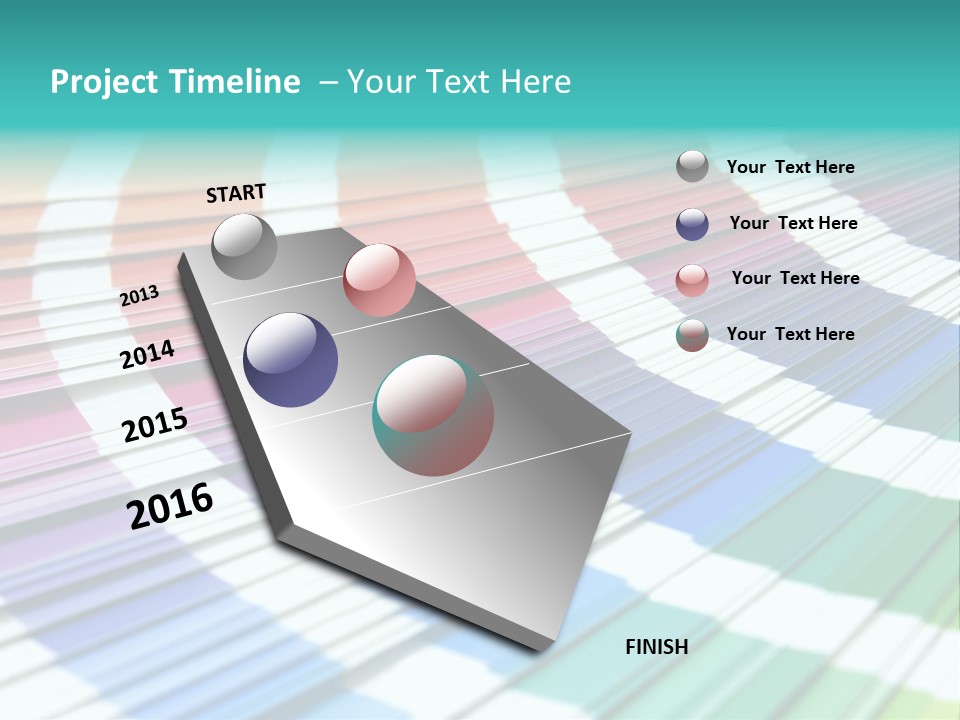 Project Timeline – Your Text Here

START

2013

2014

2015

2016

FINISH

Your Text Here

Your Text Here

Your Text Here

Your Text Here